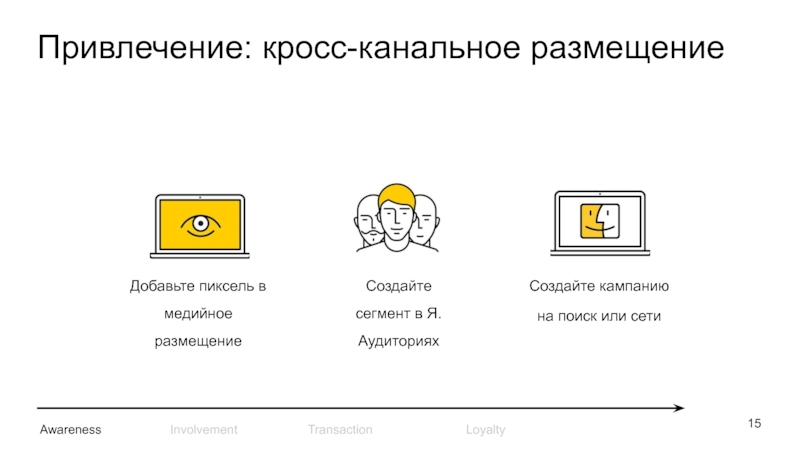 Привлечение: кросс-канальное размещение

Добавьте пиксель в медийное размещение

Создайте сегмент в Я. Аудиториях

Создайте кампанию на поиск или сети

Awareness
Involvement
Transaction
Loyalty

15